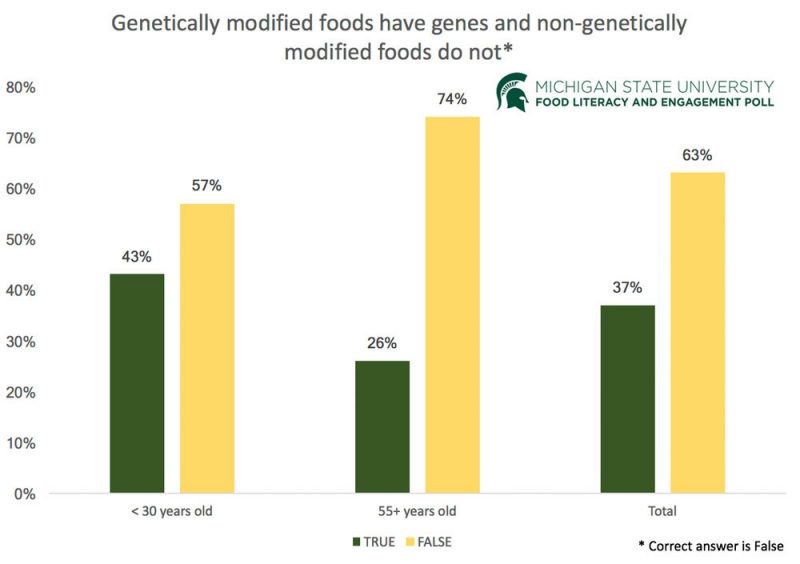 Genetically modified foods have genes and non-genetically modified foods do not*

MICHIGAN STATE UNIVERSITY
FOOD LITERACY AND ENGAGEMENT POLL

80%
70%
60%
50%
40%
30%
20%
10%
0%

43%
57%
26%
74%
37%
63%

< 30 years old
55+ years old
Total

TRUE
FALSE

* Correct answer is False